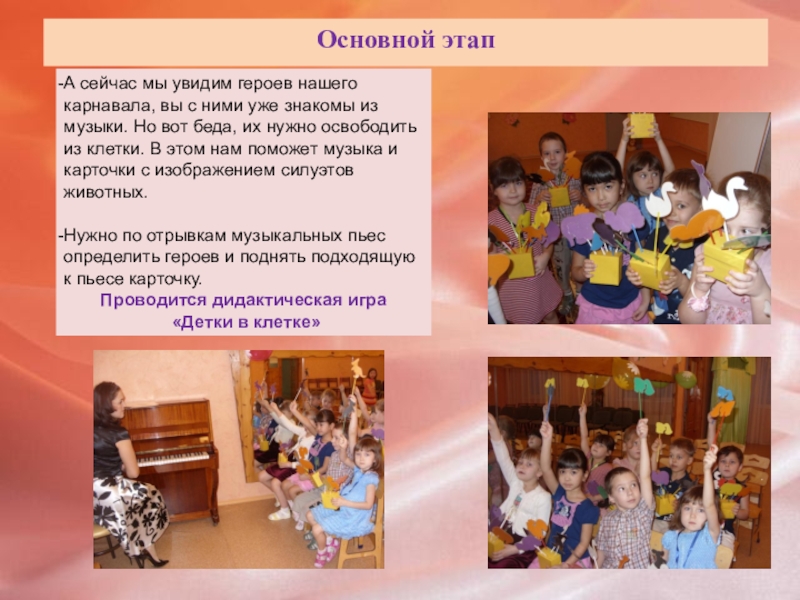 Основной этап

-А сейчас мы увидим героев нашего карнавала, вы с ними уже знакомы из музыки. Но вот беда, их нужно освободить из клетки. В этом нам поможет музыка и карточки с изображением силуэтов животных.

-Нужно по отрывкам музыкальных пьес определить героев и поднять подходящую к пьесе карточку.

Проводится дидактическая игра «Детки в клетке»